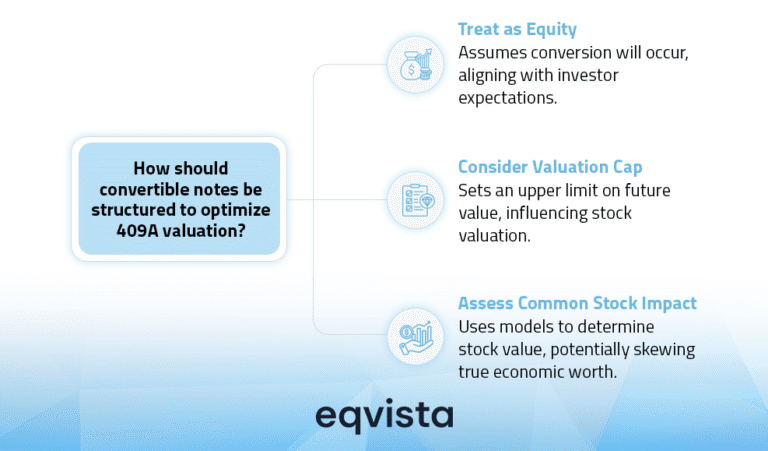 How should convertible notes be structured to optimize 409A valuation?

Treat as Equity
Assumes conversion will occur, aligning with investor expectations.

Consider Valuation Cap
Sets an upper limit on future value, influencing stock valuation.

Assess Common Stock Impact
Uses models to determine stock value, potentially skewing true economic worth.

eqvista